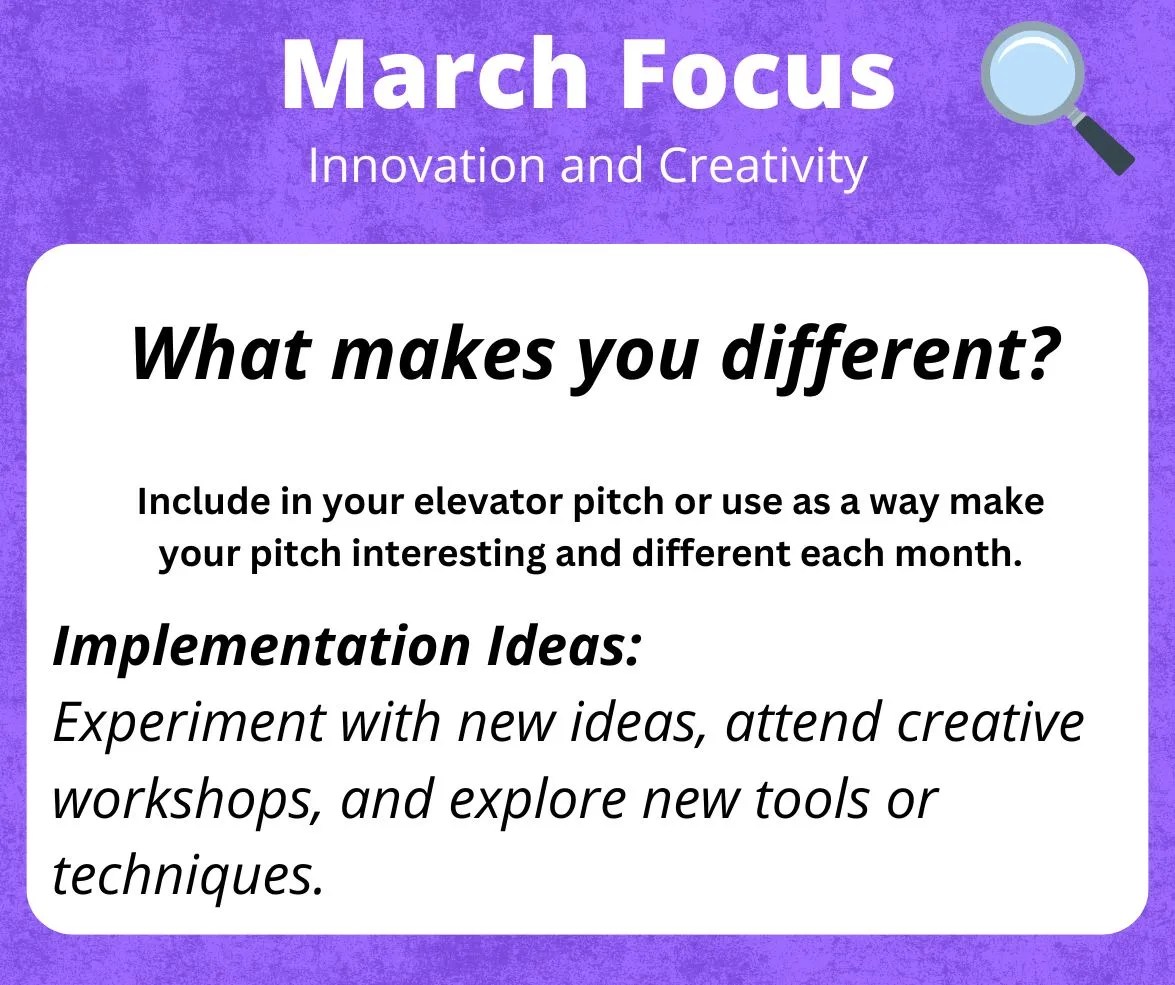 March Focus
Innovation and Creativity

What makes you different?

Include in your elevator pitch or use as a way make your pitch interesting and different each month.

Implementation Ideas:
Experiment with new ideas, attend creative workshops, and explore new tools or techniques.